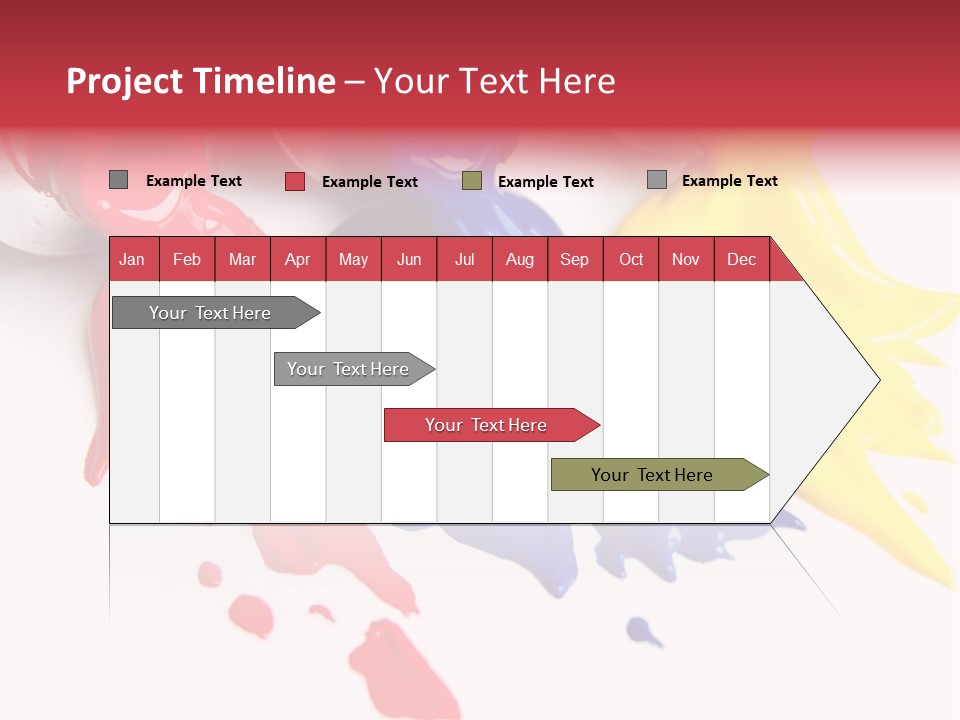 Project Timeline – Your Text Here

Example Text
Example Text
Example Text
Example Text

| Jan | Feb | Mar | Apr | May | Jun | Jul | Aug | Sep | Oct | Nov | Dec |
|---|---|---|---|---|---|---|---|---|---|---|---|

Your Text Here

Your Text Here

Your Text Here

Your Text Here